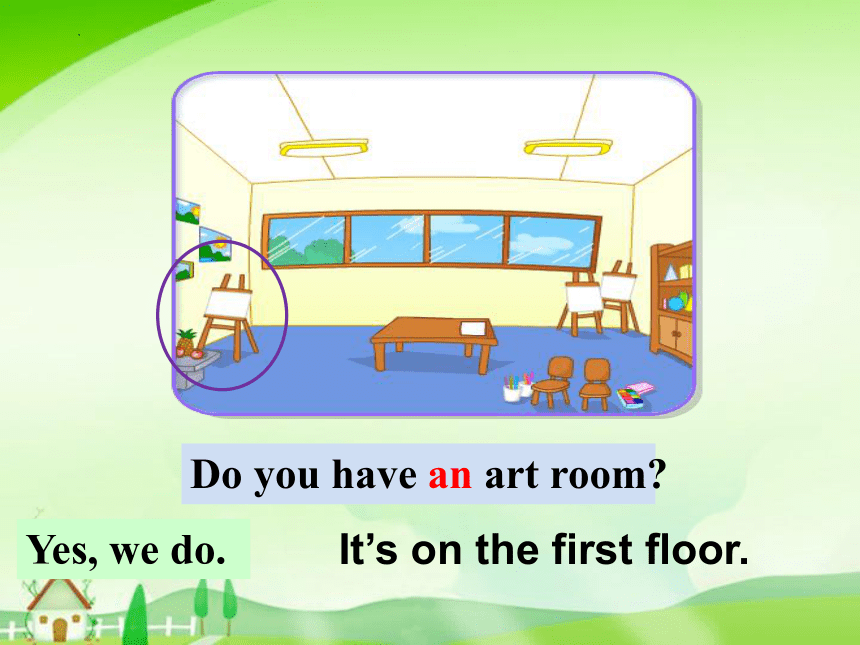 Do you have an art room?

Yes, we do.

It’s on the first floor.